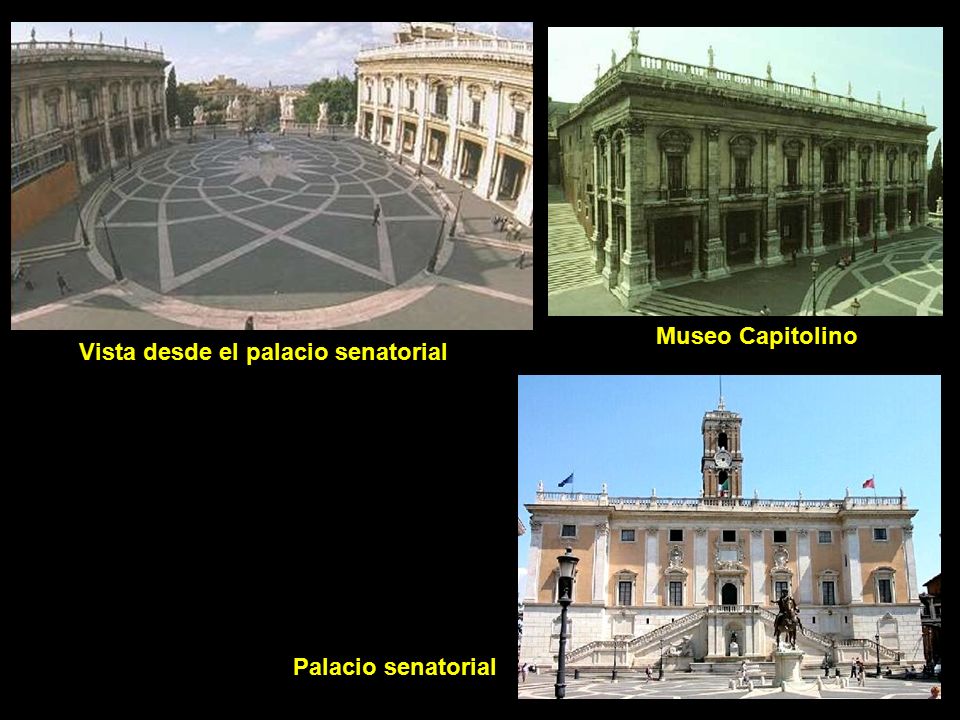 Vista desde el palacio senatorial

Museo Capitolino

Palacio senatorial